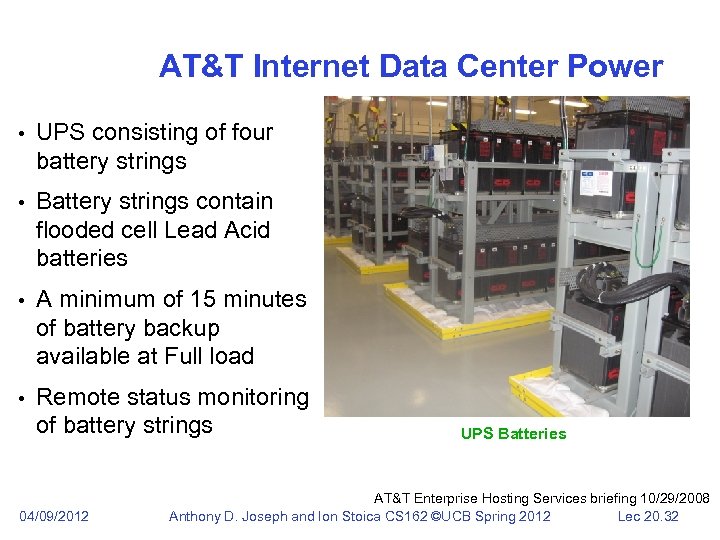 AT&T Internet Data Center Power

• UPS consisting of four battery strings
• Battery strings contain flooded cell Lead Acid batteries
• A minimum of 15 minutes of battery backup available at Full load
• Remote status monitoring of battery strings

UPS Batteries

AT&T Enterprise Hosting Services briefing 10/29/2008

04/09/2012 Anthony D. Joseph and Ion Stoica CS162 ©UCB Spring 2012 Lec 20.32